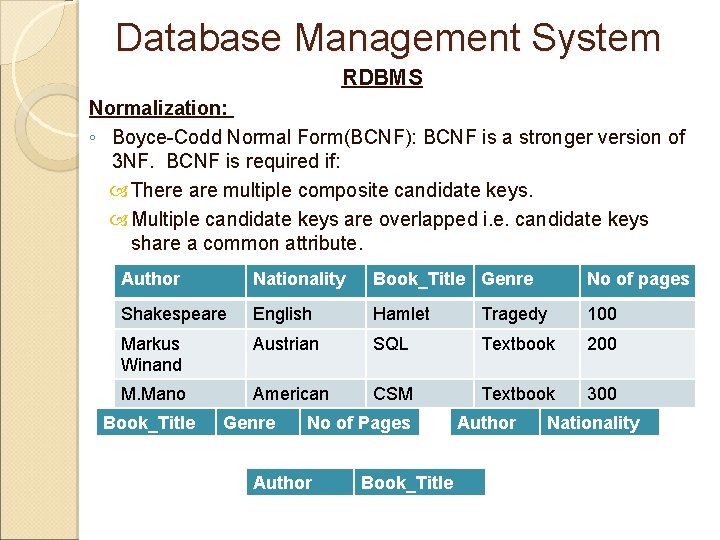 Database Management System

RDBMS

Normalization:

◦ Boyce-Codd Normal Form(BCNF): BCNF is a stronger version of 3NF. BCNF is required if:

There are multiple composite candidate keys.

Multiple candidate keys are overlapped i.e. candidate keys share a common attribute.

| Author | Nationality | Book_Title | Genre | No of pages |
|---|---|---|---|---|
| Shakespeare | English | Hamlet | Tragedy | 100 |
| Markus Winand | Austrian | SQL | Textbook | 200 |
| M.Mano | American | CSM | Textbook | 300 |

| Book_Title | Genre | No of Pages |
|---|---|---|

| Author | Nationality |
|---|---|

| Author | Book_Title |
|---|---|